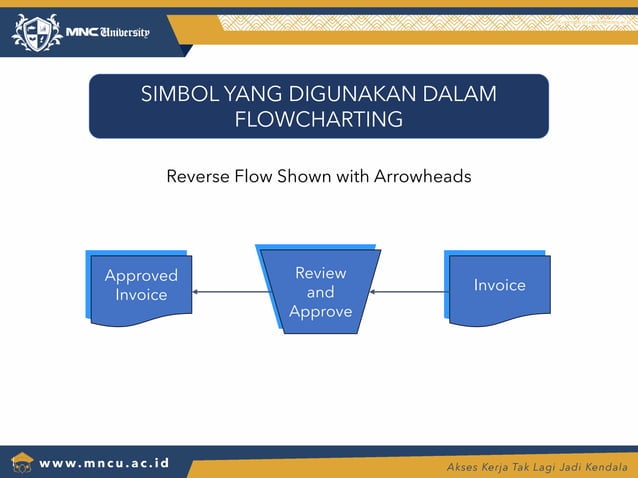 MNC University

SIMBOL YANG DIGUNAKAN DALAM FLOWCHARTING

Reverse Flow Shown with Arrowheads

Approved Invoice

Review and Approve

Invoice

www.mncu.ac.id

Akses Kerja Tak Lagi Jadi Kendala